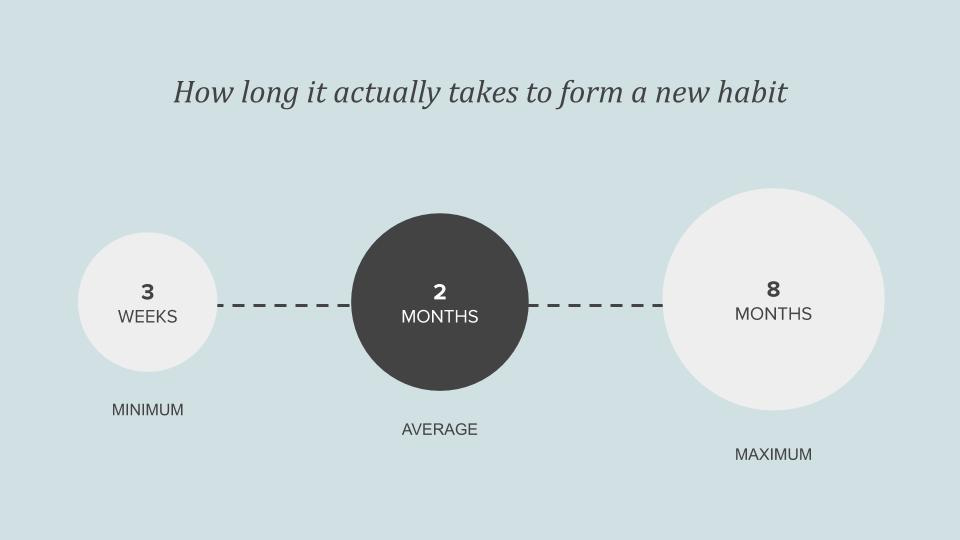 How long it actually takes to form a new habit

3
WEEKS

MINIMUM

2
MONTHS

AVERAGE

8
MONTHS

MAXIMUM